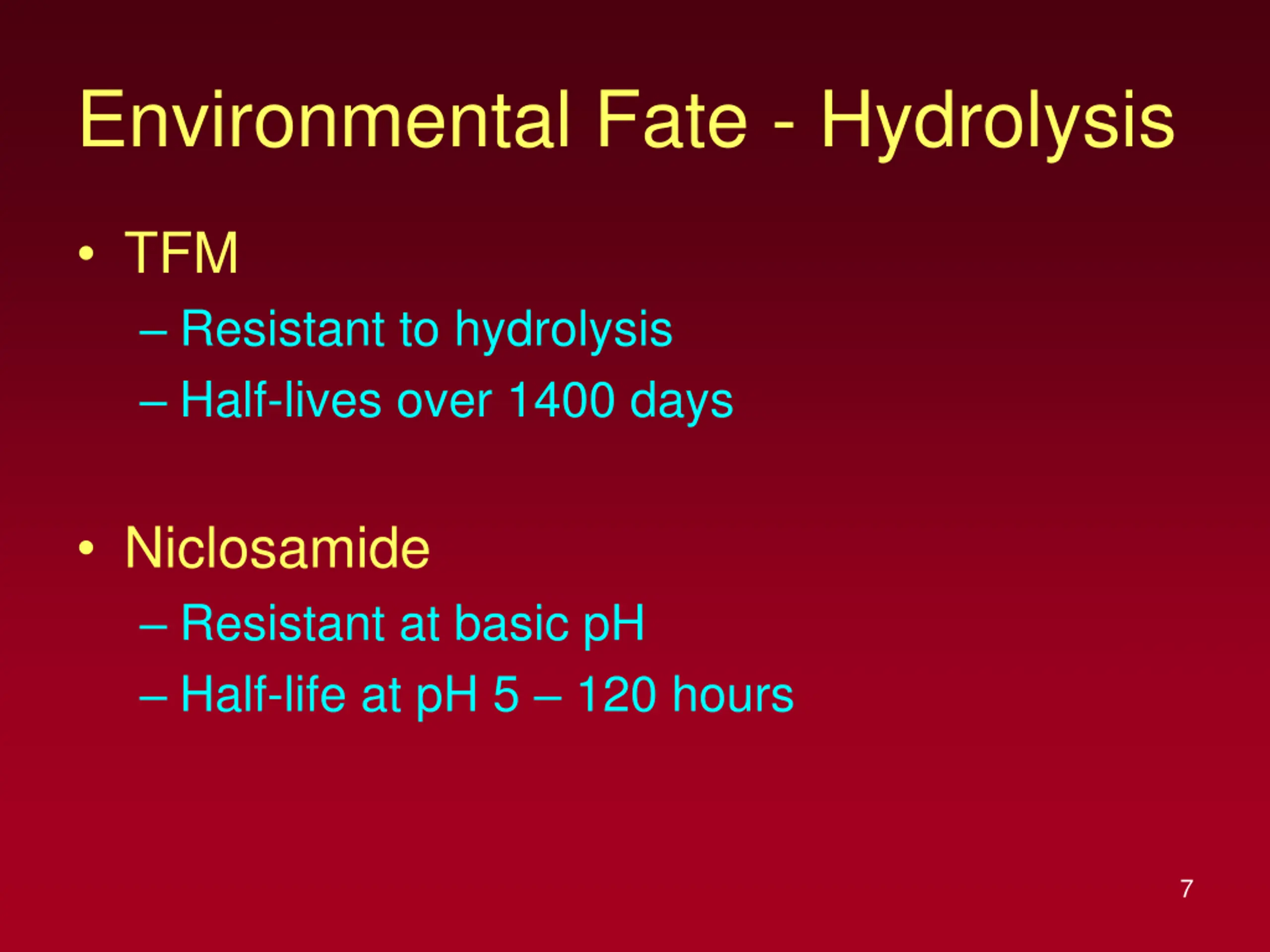 Environmental Fate - Hydrolysis

• TFM
– Resistant to hydrolysis
– Half-lives over 1400 days

• Niclosamide
– Resistant at basic pH
– Half-life at pH 5 – 120 hours

7